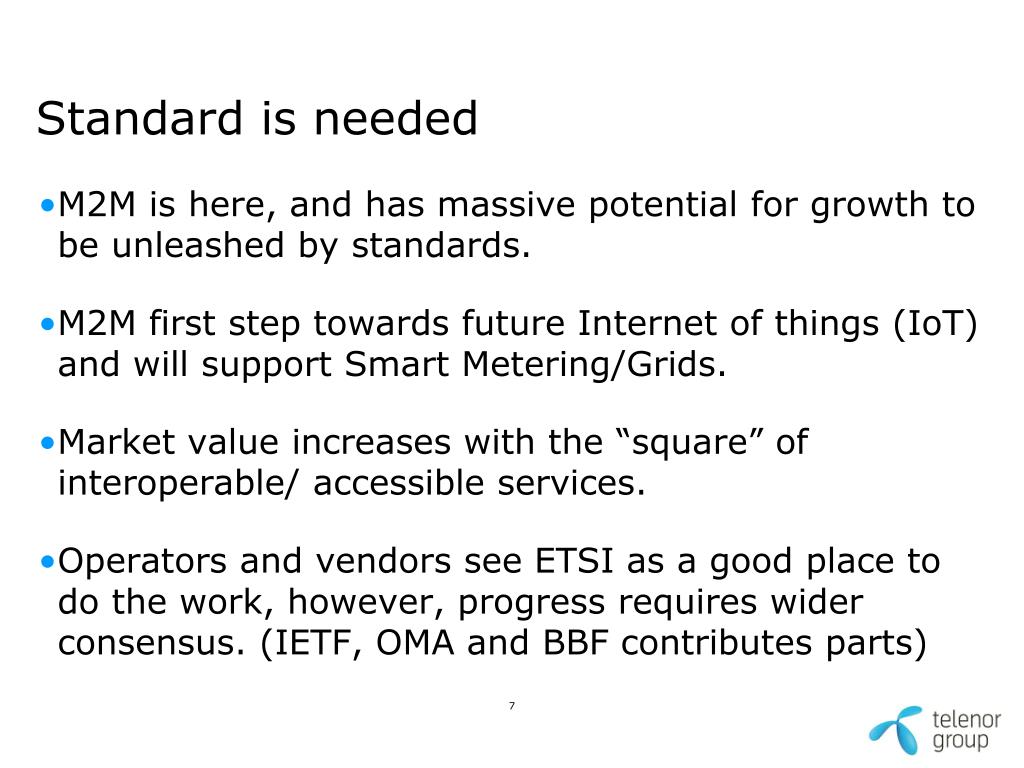 Standard is needed

•M2M is here, and has massive potential for growth to be unleashed by standards.

•M2M first step towards future Internet of things (IoT) and will support Smart Metering/Grids.

•Market value increases with the “square” of interoperable/ accessible services.

•Operators and vendors see ETSI as a good place to do the work, however, progress requires wider consensus. (IETF, OMA and BBF contributes parts)

7

telenor group